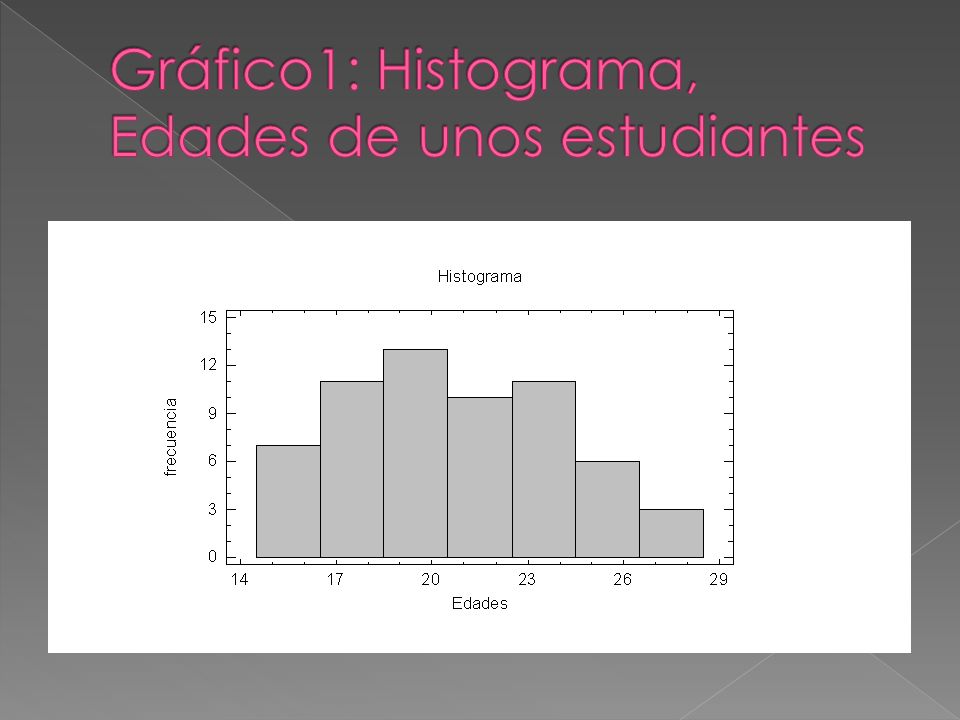 Gráfico1: Histograma, Edades de unos estudiantes

Histograma

frecuencia

15
12
9
6
3
0

14 17 20 23 26 29

Edades